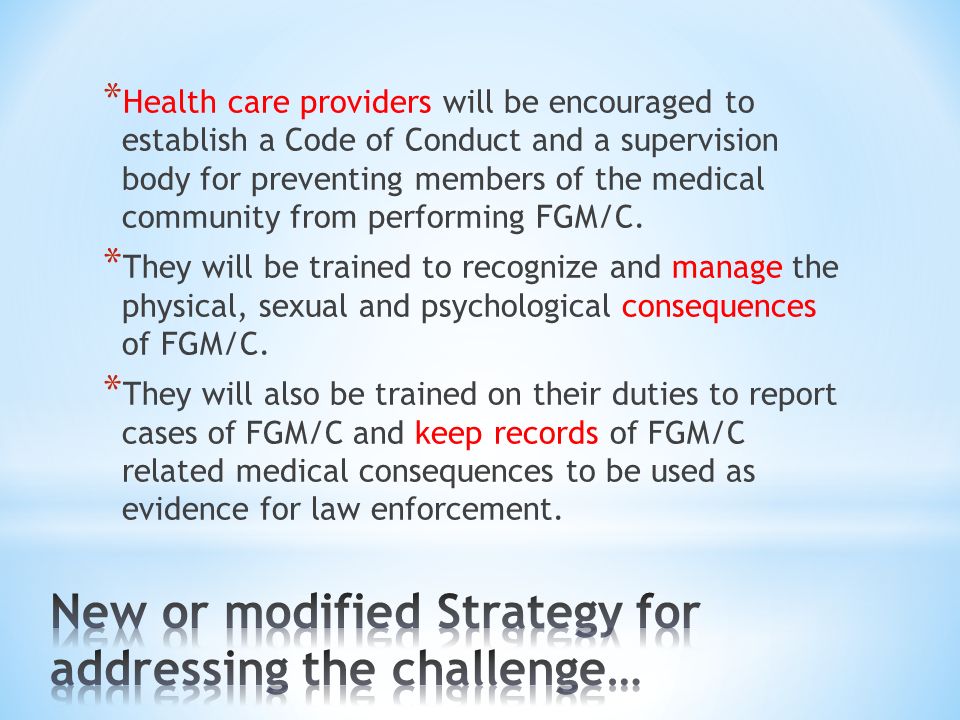 *Health care providers will be encouraged to establish a Code of Conduct and a supervision body for preventing members of the medical community from performing FGM/C.

*They will be trained to recognize and manage the physical, sexual and psychological consequences of FGM/C.

*They will also be trained on their duties to report cases of FGM/C and keep records of FGM/C related medical consequences to be used as evidence for law enforcement.

New or modified Strategy for addressing the challenge…